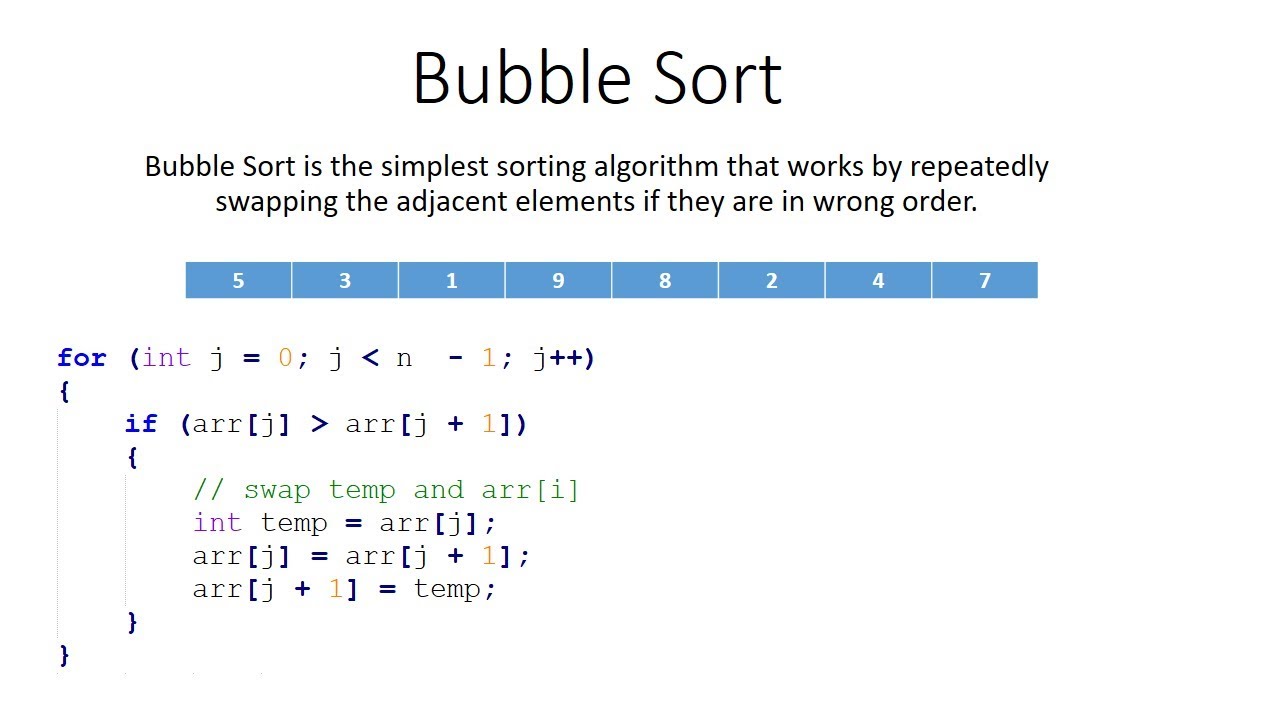 Bubble Sort

Bubble Sort is the simplest sorting algorithm that works by repeatedly swapping the adjacent elements if they are in wrong order.

| 5 | 3 | 1 | 9 | 8 | 2 | 4 | 7 |
|---|---|---|---|---|---|---|---|

for (int j = 0; j < n  - 1; j++)
{
    if (arr[j] > arr[j + 1])
    {
        // swap temp and arr[i]
        int temp = arr[j];
        arr[j] = arr[j + 1];
        arr[j + 1] = temp;
    }
}